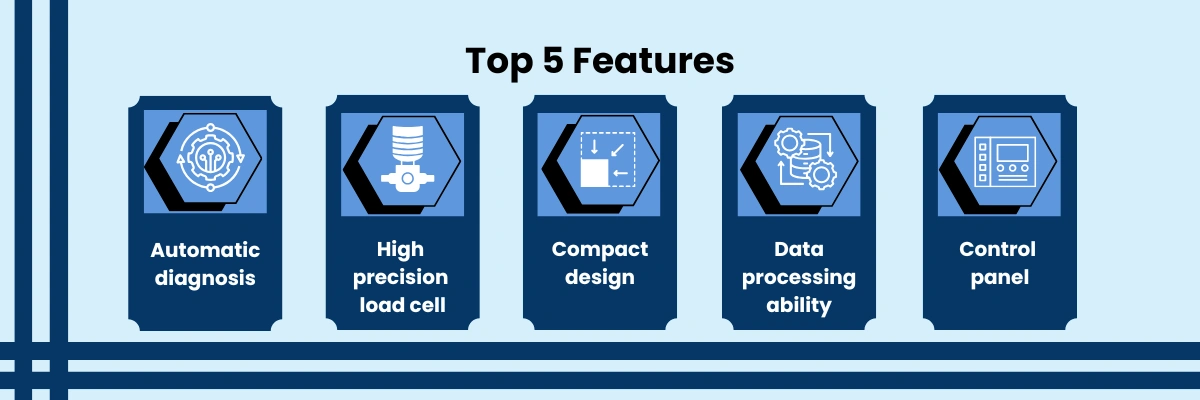 Top 5 Features

Automatic diagnosis

High precision load cell

Compact design

Data processing ability

Control panel